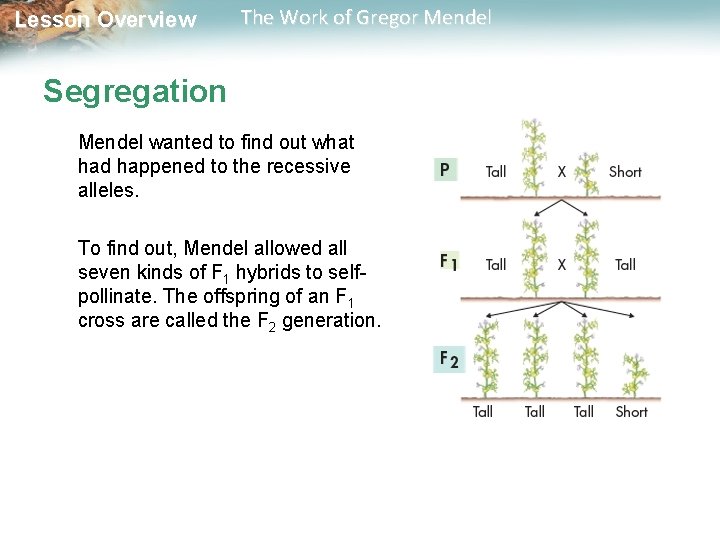 Lesson Overview The Work of Gregor Mendel

Segregation

Mendel wanted to find out what had happened to the recessive alleles.

To find out, Mendel allowed all seven kinds of $F_1$ hybrids to self-pollinate. The offspring of an $F_1$ cross are called the $F_2$ generation.

P Tall X Short

$F_1$ Tall X Tall

$F_2$

Tall Tall Tall Short